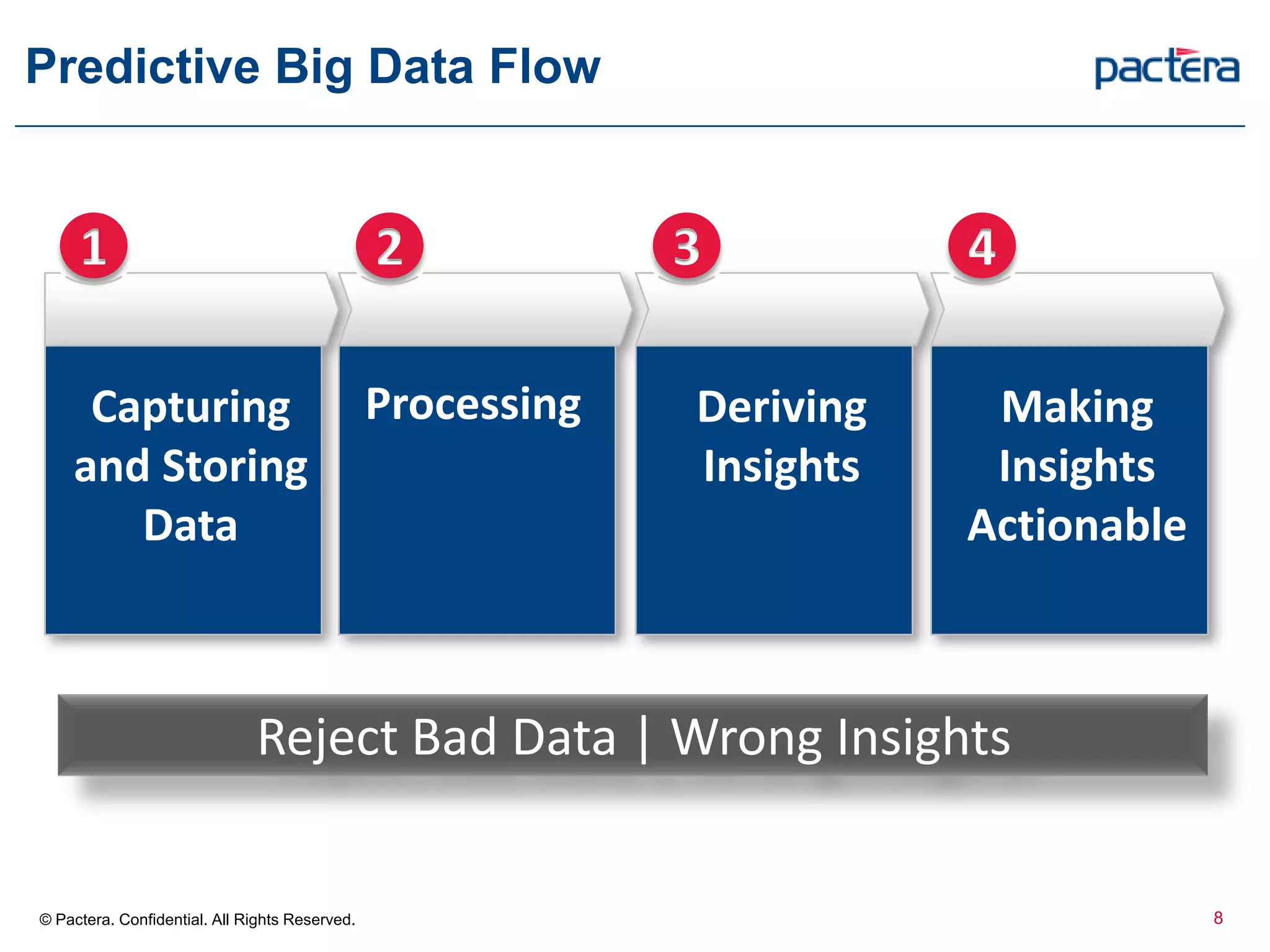 Predictive Big Data Flow

pactera

1

Capturing and Storing Data

2

Processing

3

Deriving Insights

4

Making Insights Actionable

Reject Bad Data | Wrong Insights

© Pactera. Confidential. All Rights Reserved.

8